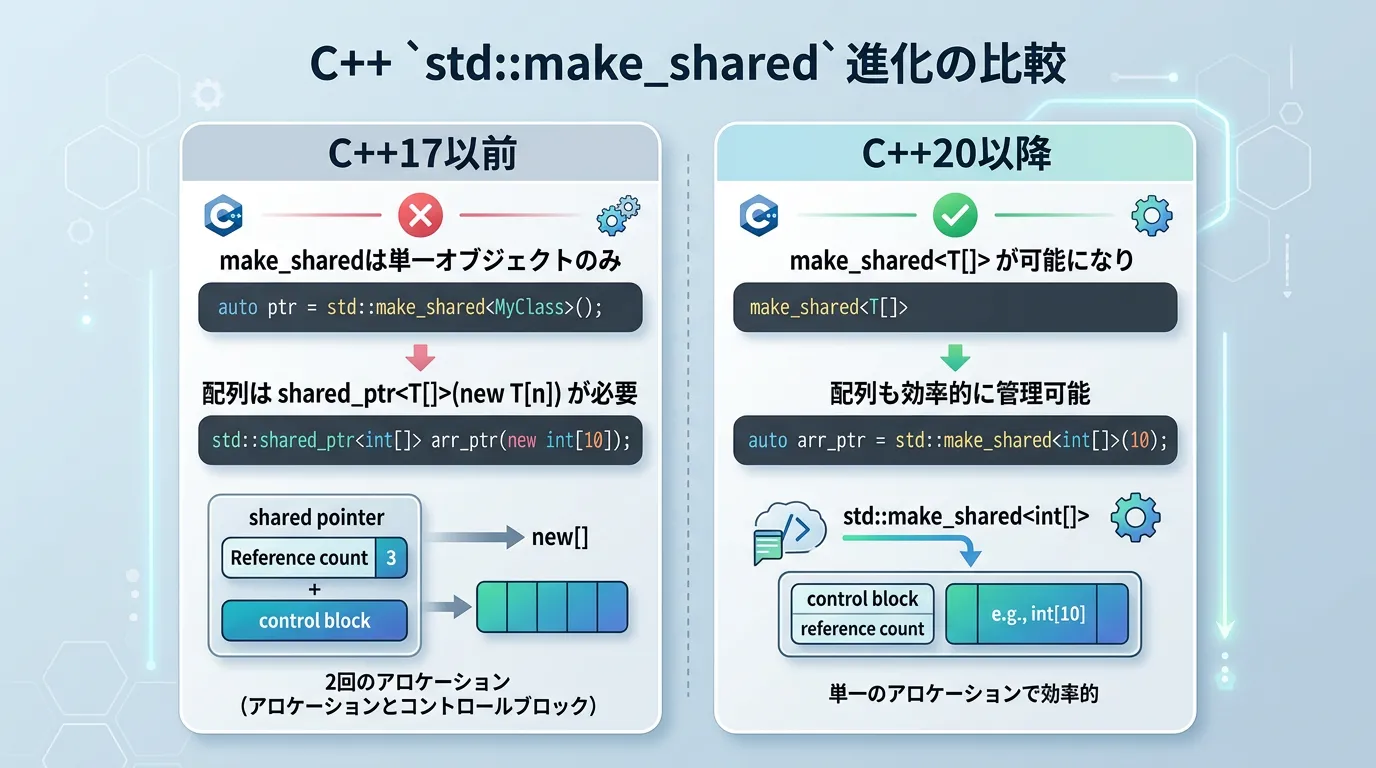 C++ `std::make_shared` 進化の比較

C++17以前

make_sharedは単一オブジェクトのみ

auto ptr = std::make_shared<MyClass>();

配列は shared_ptr<T[]>(new T[n]) が必要

std::shared_ptr<int[]> arr_ptr(new int[10]);

shared pointer

Reference count 3

+

control block

new[]

2回のアロケーション
(アロケーションとコントロールブロック)

C++20以降

make_shared<T[]> が可能になり

make_shared<T[]>

配列も効率的に管理可能

auto arr_ptr = std::make_shared<int[]>(10);

std::make_shared<int[]>

control block
reference count

e.g., int[10]

単一のアロケーションで効率的